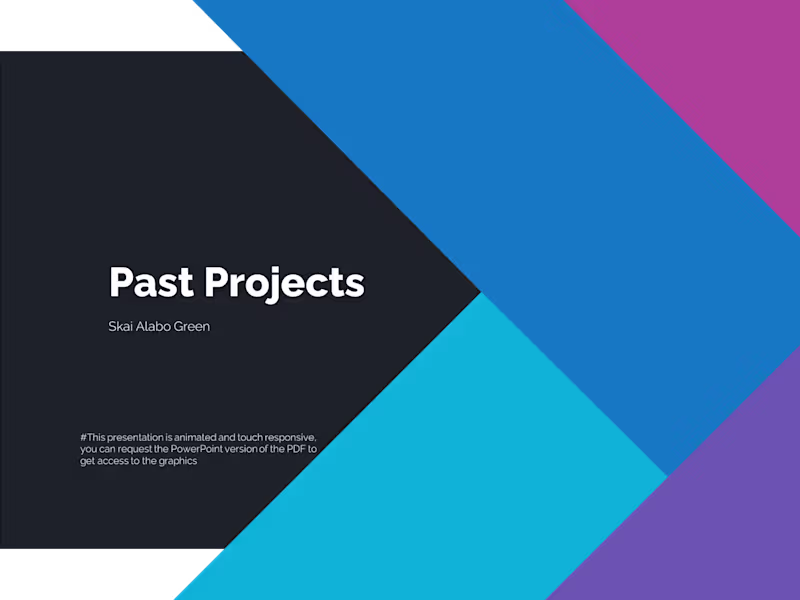 Past Projects

Skai Alabo Green

#This presentation is animated and touch responsive, you can request the PowerPoint version of the PDF to get access to the graphics